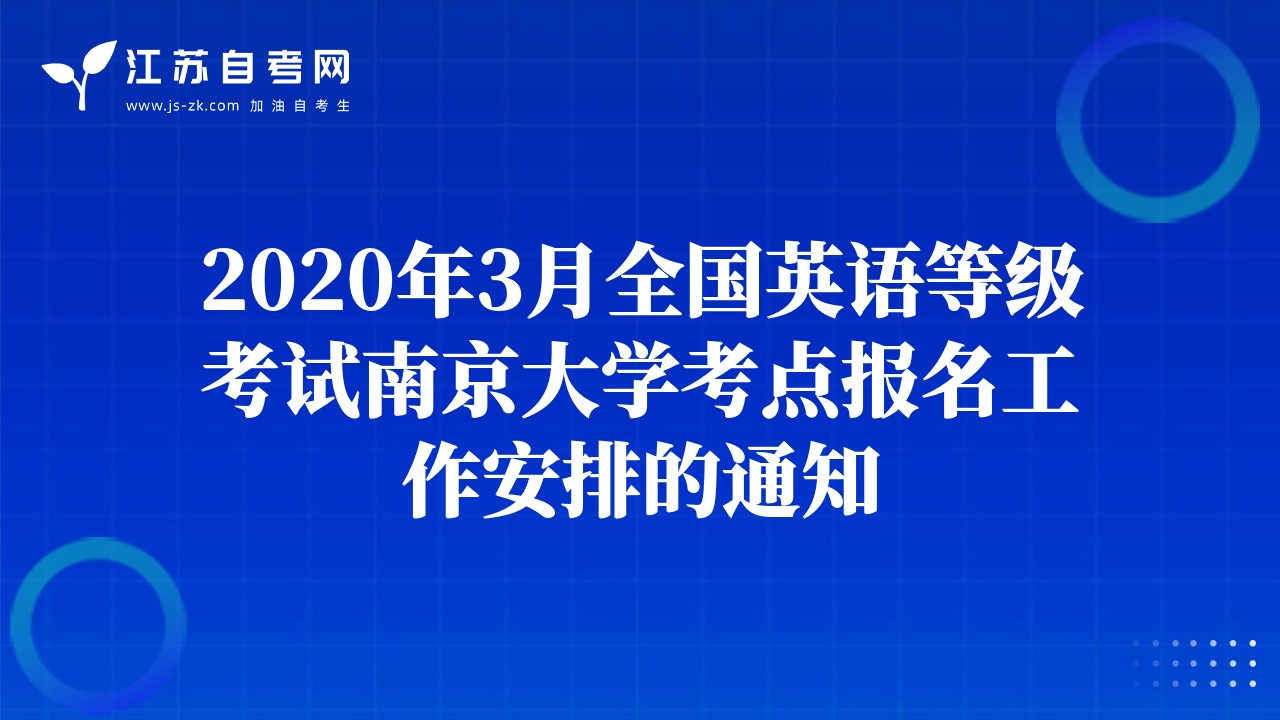 江苏自考网
www.js-zk.com 加油自考生

2020年3月全国英语等级考试南京大学考点报名工作安排的通知